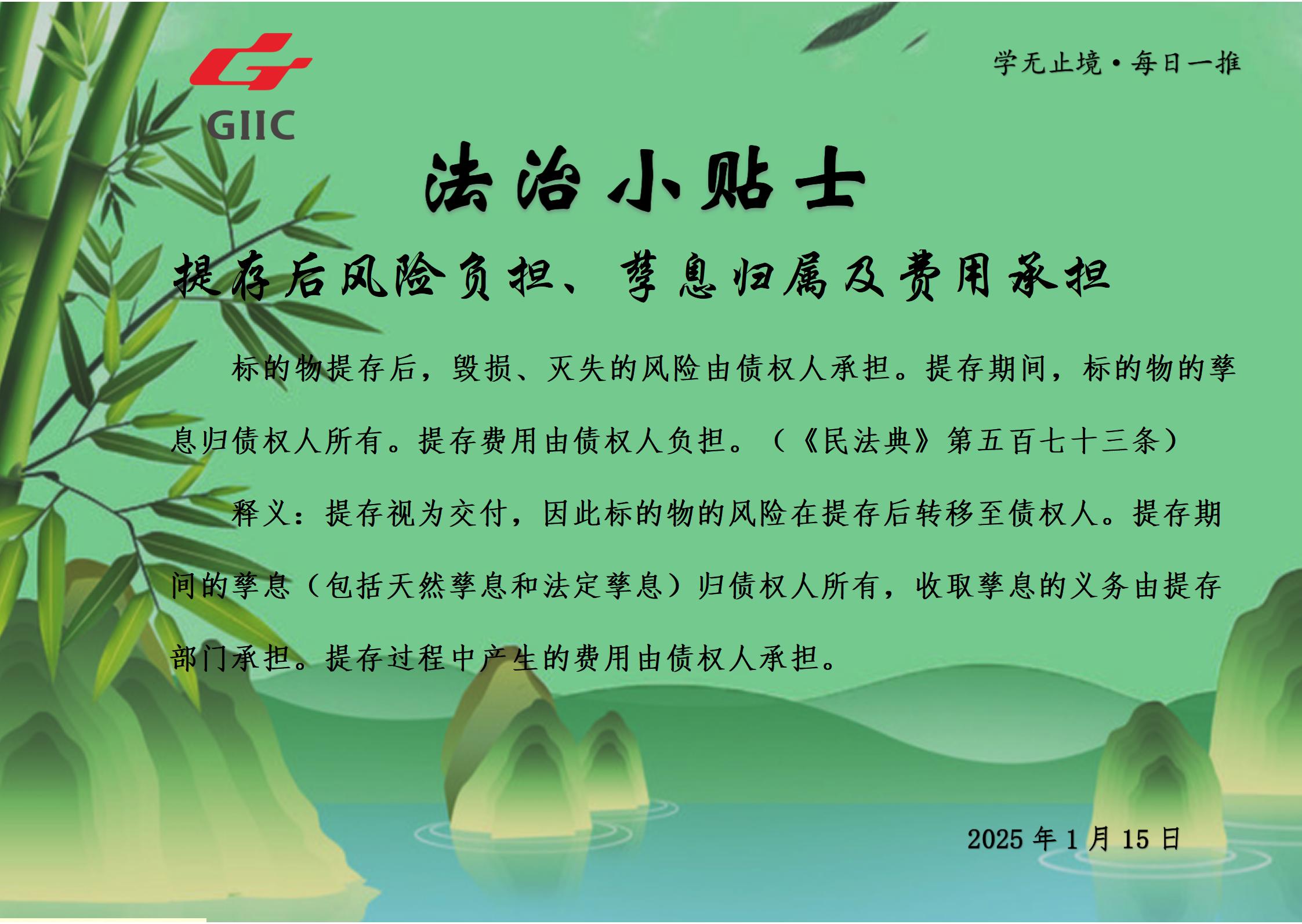 GIIC

学无止境·每日一推

法治小贴士

提存后风险负担、孳息归属及费用承担

标的物提存后，毁损、灭失的风险由债权人承担。提存期间，标的物的孳息归债权人所有。提存费用由债权人负担。（《民法典》第五百七十三条）

释义：提存视为交付，因此标的物的风险在提存后转移至债权人。提存期间的孳息（包括天然孳息和法定孳息）归债权人所有，收取孳息的义务由提存部门承担。提存过程中产生的费用由债权人承担。

2025 年 1 月 15 日